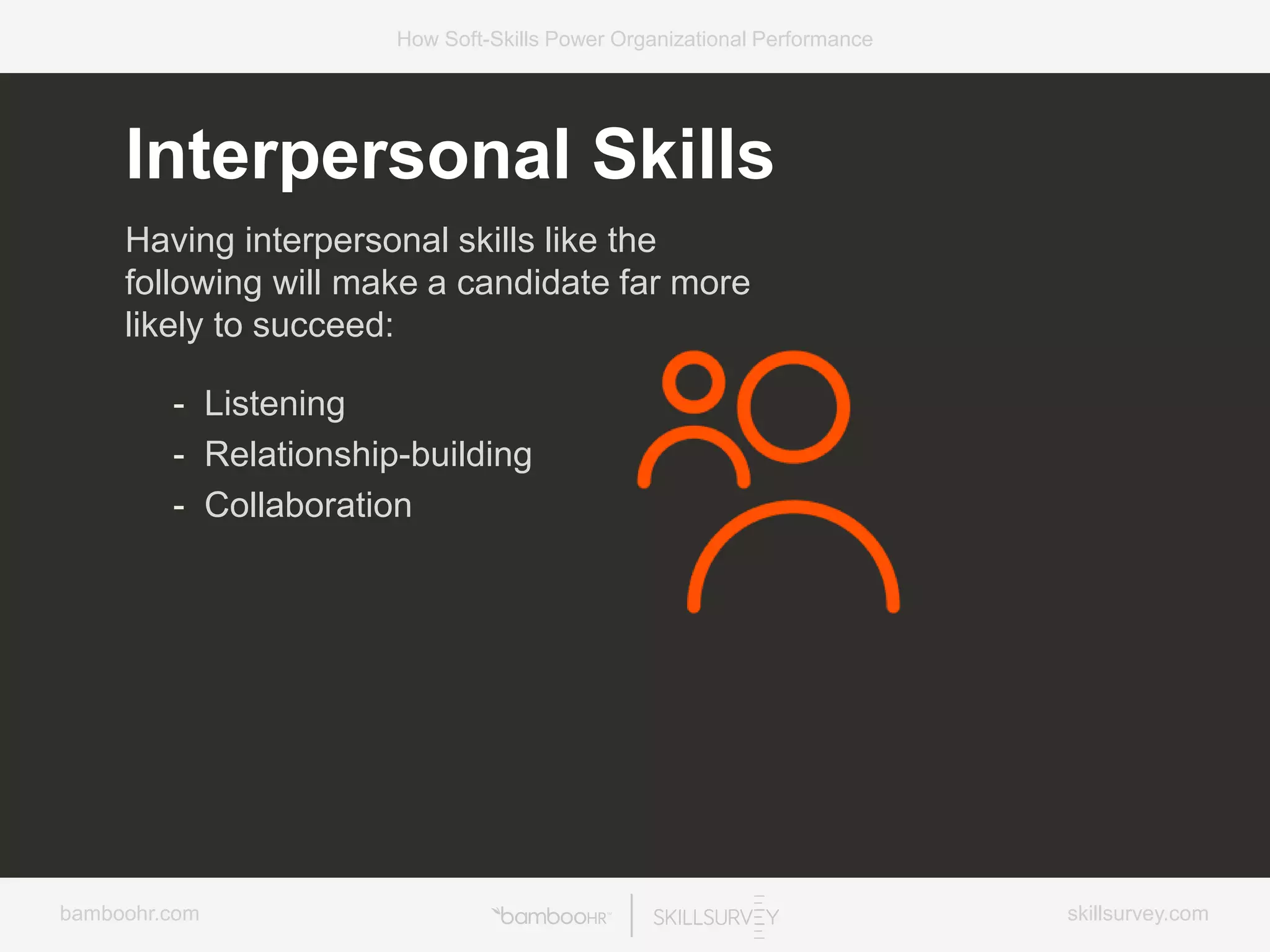 How Soft-Skills Power Organizational Performance

Interpersonal Skills

Having interpersonal skills like the following will make a candidate far more likely to succeed:

- Listening
- Relationship-building
- Collaboration

bamboohr.com

bambooHR | SKILLSURVEY

skillsurvey.com